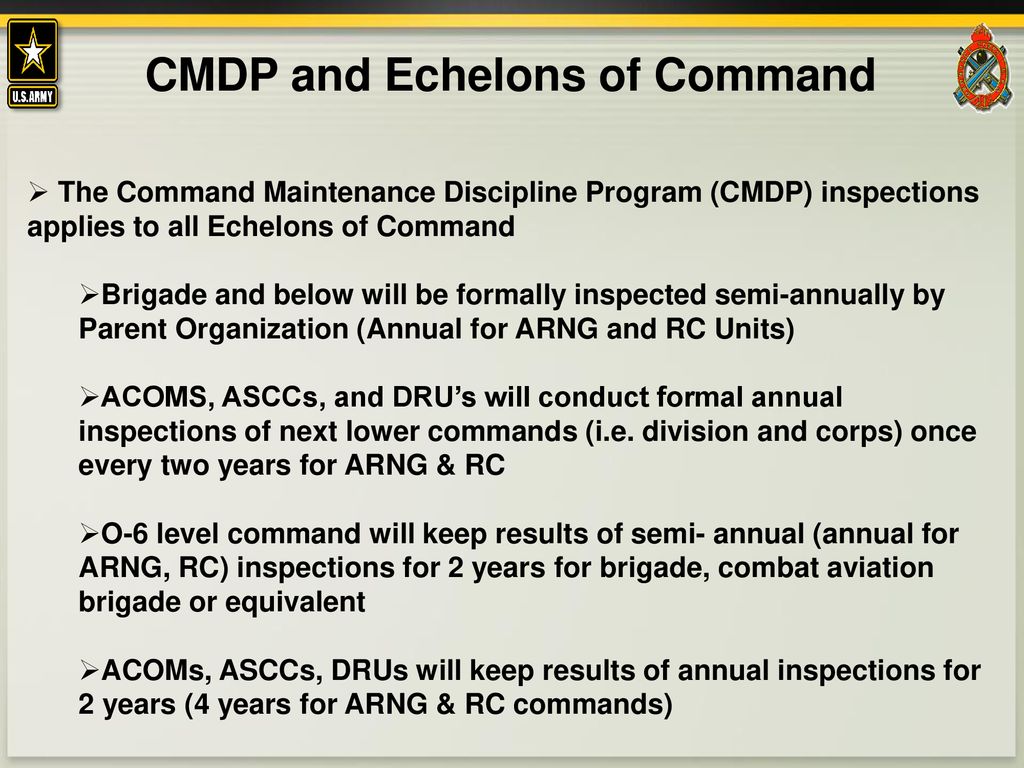 U.S.ARMY

CMDP and Echelons of Command

➢ The Command Maintenance Discipline Program (CMDP) inspections applies to all Echelons of Command

➢Brigade and below will be formally inspected semi-annually by Parent Organization (Annual for ARNG and RC Units)

➢ACOMS, ASCCs, and DRU's will conduct formal annual inspections of next lower commands (i.e. division and corps) once every two years for ARNG & RC

➢O-6 level command will keep results of semi- annual (annual for ARNG, RC) inspections for 2 years for brigade, combat aviation brigade or equivalent

➢ACOMs, ASCCs, DRUs will keep results of annual inspections for 2 years (4 years for ARNG & RC commands)